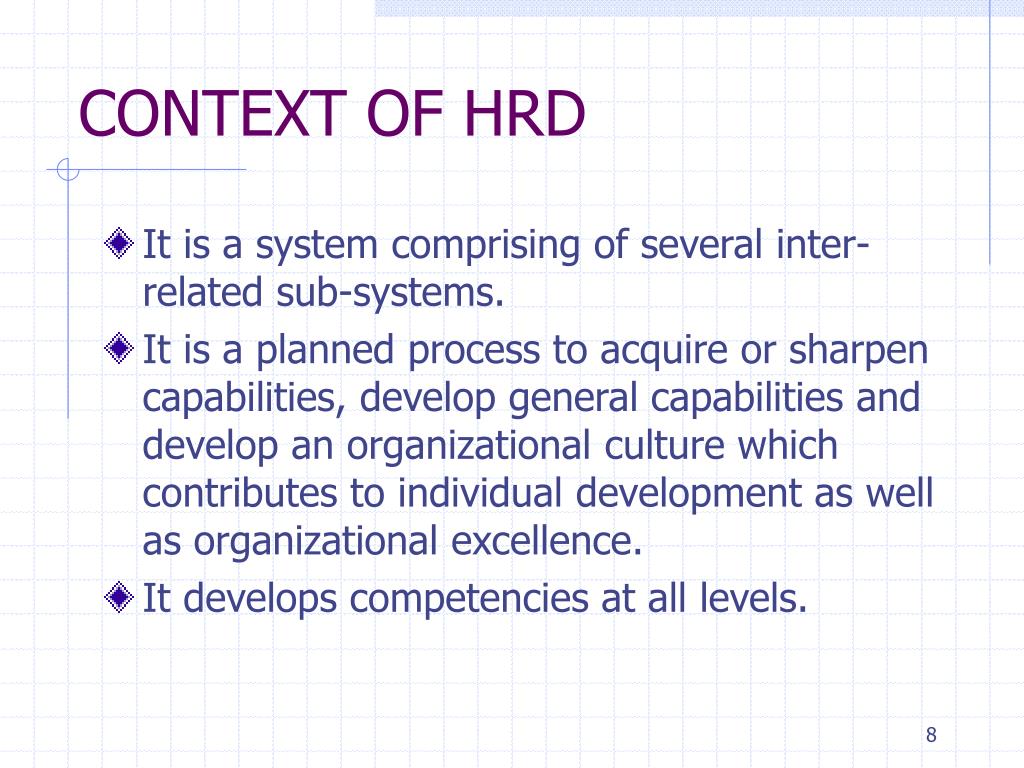 CONTEXT OF HRD

It is a system comprising of several inter-related sub-systems.

It is a planned process to acquire or sharpen capabilities, develop general capabilities and develop an organizational culture which contributes to individual development as well as organizational excellence.

It develops competencies at all levels.

8